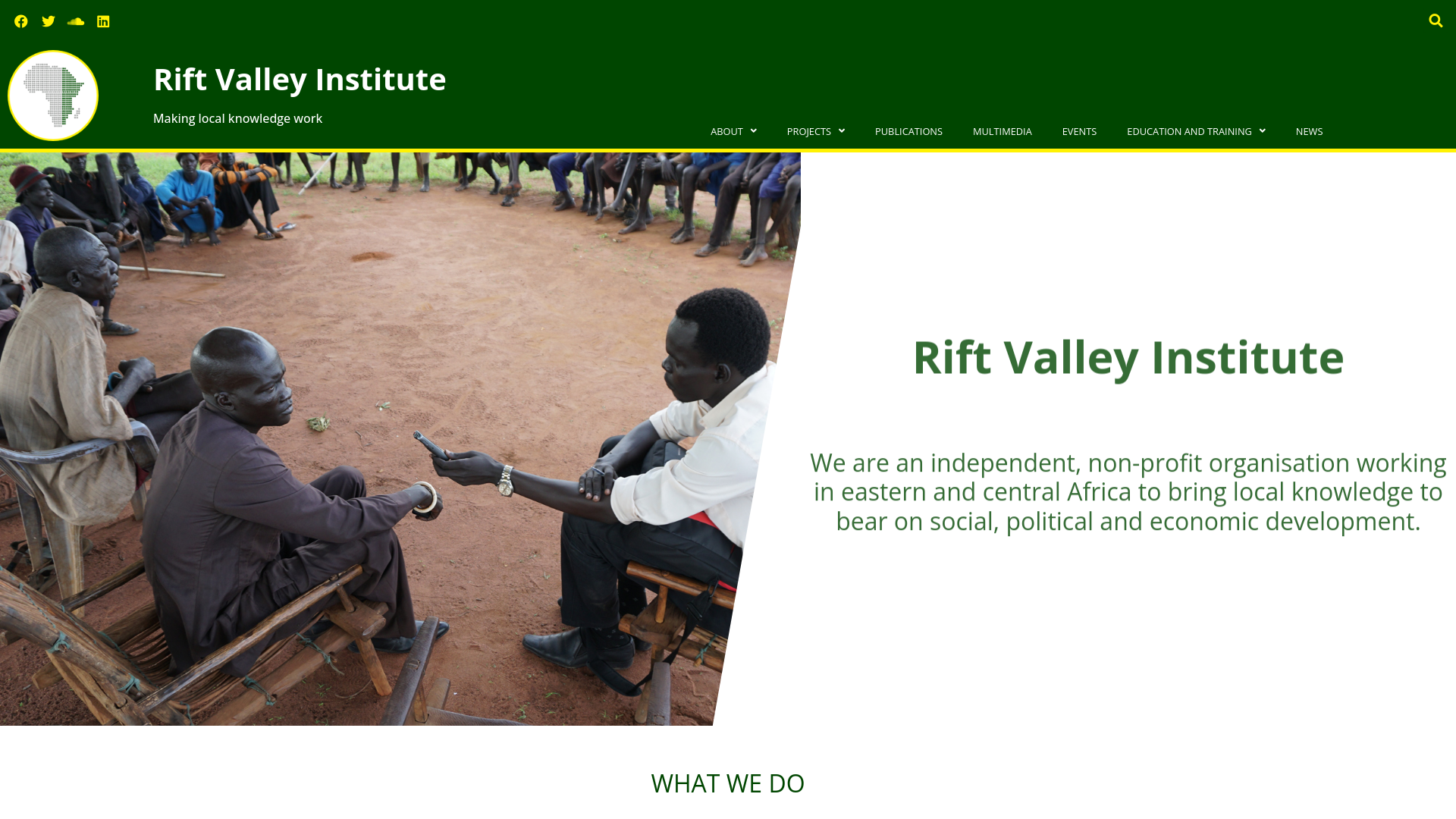 Rift Valley Institute

Making local knowledge work

ABOUT PROJECTS PUBLICATIONS MULTIMEDIA EVENTS EDUCATION AND TRAINING NEWS

Rift Valley Institute

We are an independent, non-profit organisation working in eastern and central Africa to bring local knowledge to bear on social, political and economic development.

WHAT WE DO